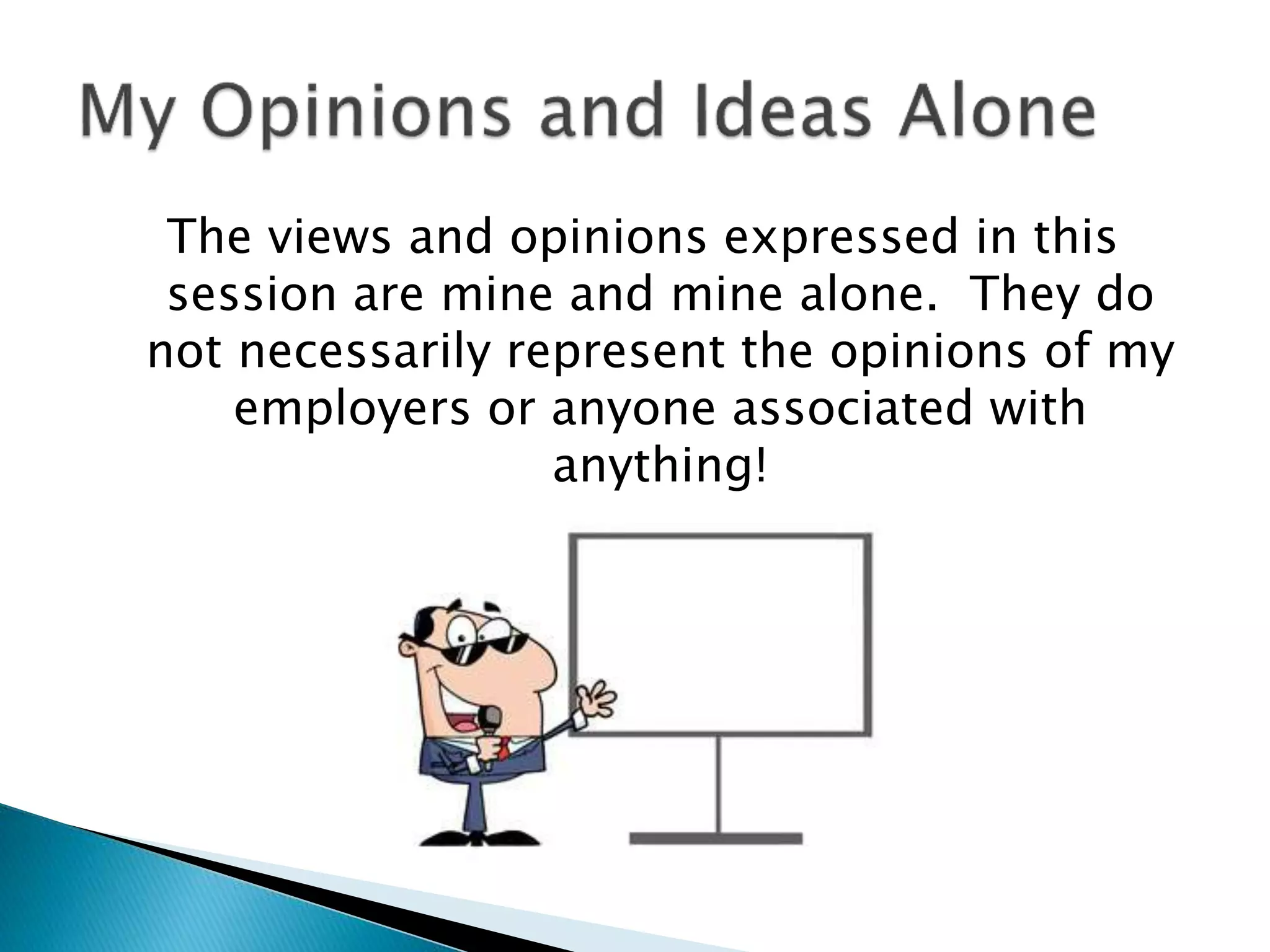 My Opinions and Ideas Alone

The views and opinions expressed in this session are mine and mine alone.  They do not necessarily represent the opinions of my employers or anyone associated with anything!